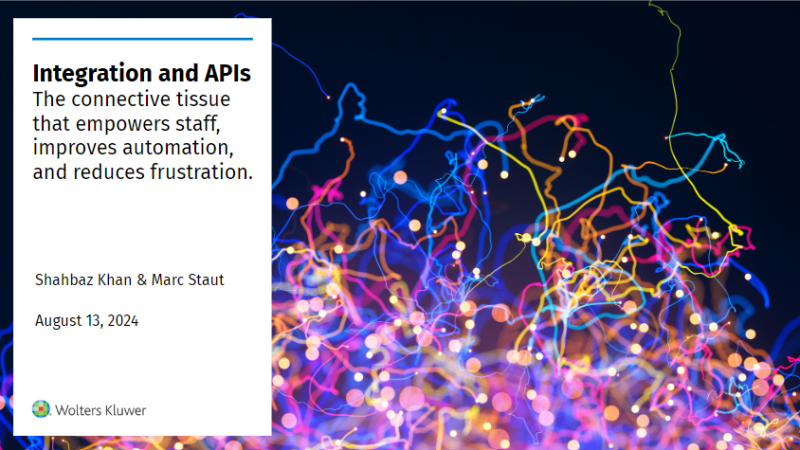 Integration and APIs
The connective tissue that empowers staff, improves automation, and reduces frustration.

Shahbaz Khan & Marc Staut

August 13, 2024

Wolters Kluwer